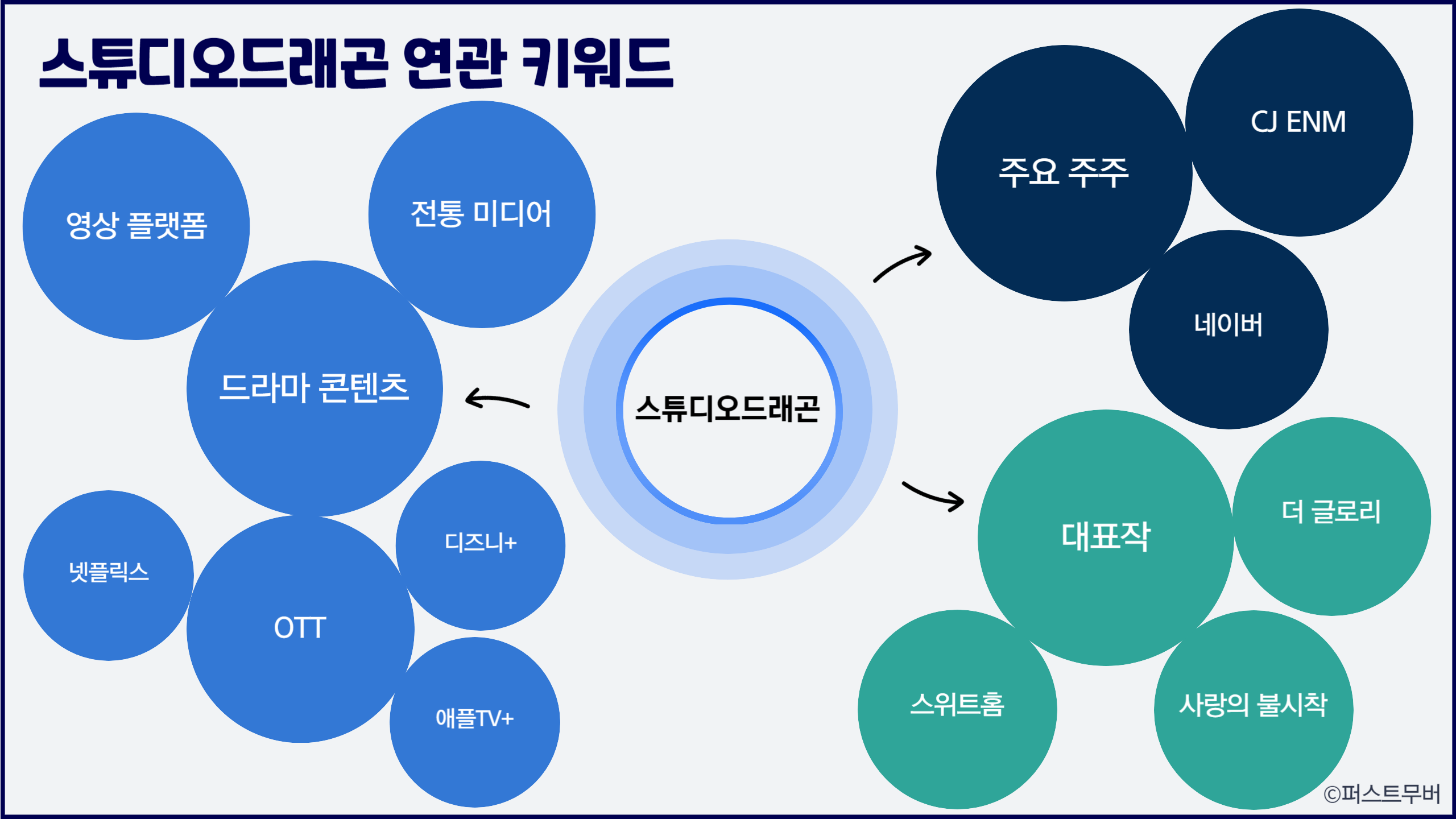 스튜디오드래곤 연관 키워드

영상 플랫폼

전통 미디어

드라마 콘텐츠

넷플릭스

OTT

디즈니+

애플TV+

스튜디오드래곤

주요 주주

CJ ENM

네이버

대표작

더 글로리

스위트홈

사랑의 불시착

©퍼스트무버